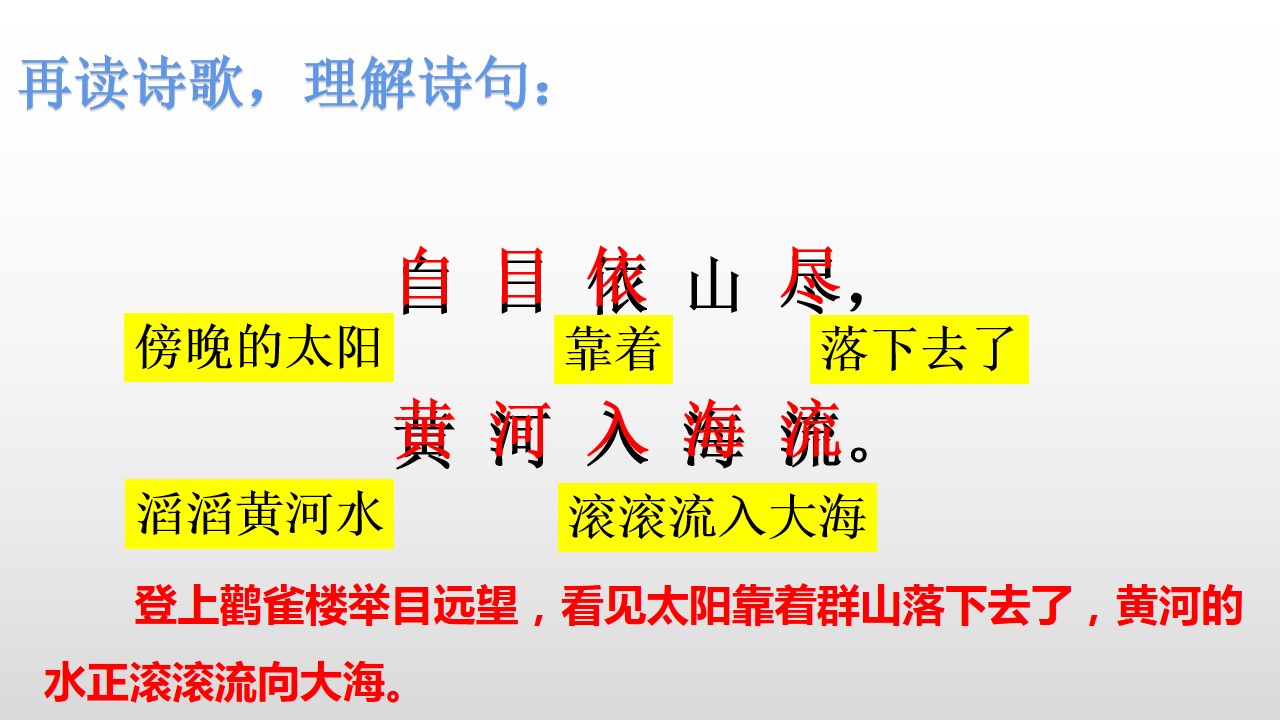 再读诗歌，理解诗句：

白日依山尽，

傍晚的太阳 靠着 落下去了

黄河入海流。

滔滔黄河水 滚滚流入大海

登上鹳雀楼举目远望，看见太阳靠着群山落下去了，黄河的水正滚滚流向大海。